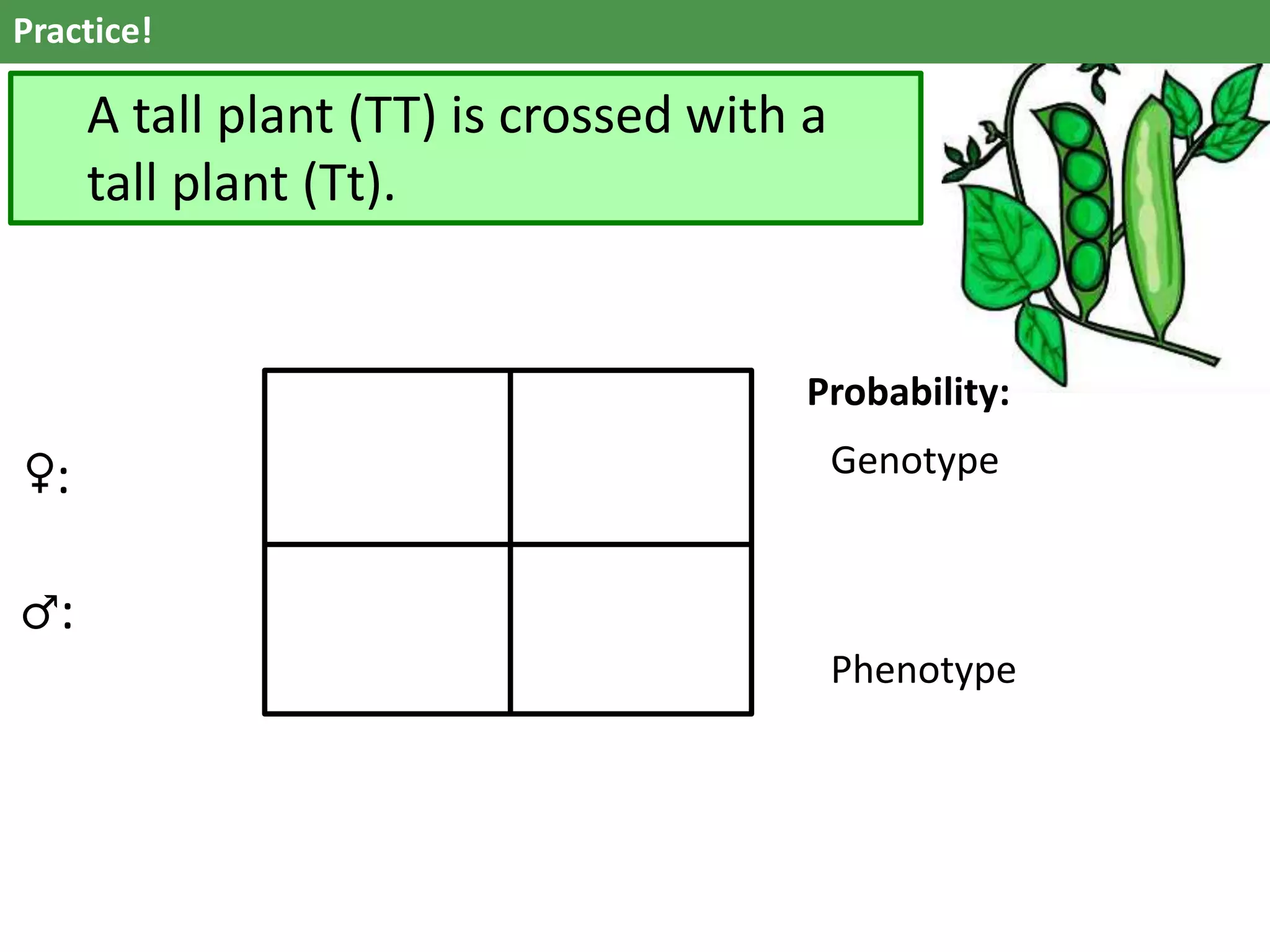 Practice!

A tall plant (TT) is crossed with a tall plant (Tt).

♀:

♂:

Probability:

Genotype

Phenotype